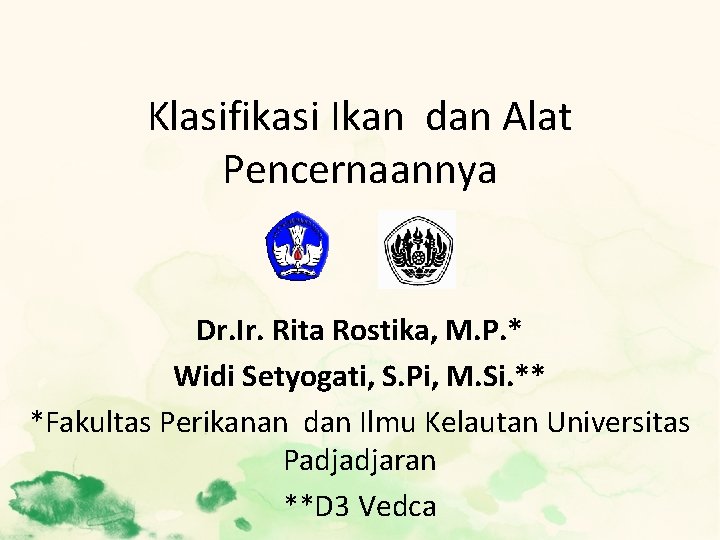 Klasifikasi Ikan dan Alat Pencernaannya

Dr.Ir. Rita Rostika, M.P.*

Widi Setyogati, S.Pi, M.Si.**

*Fakultas Perikanan dan Ilmu Kelautan Universitas Padjadjaran

**D3 Vedca